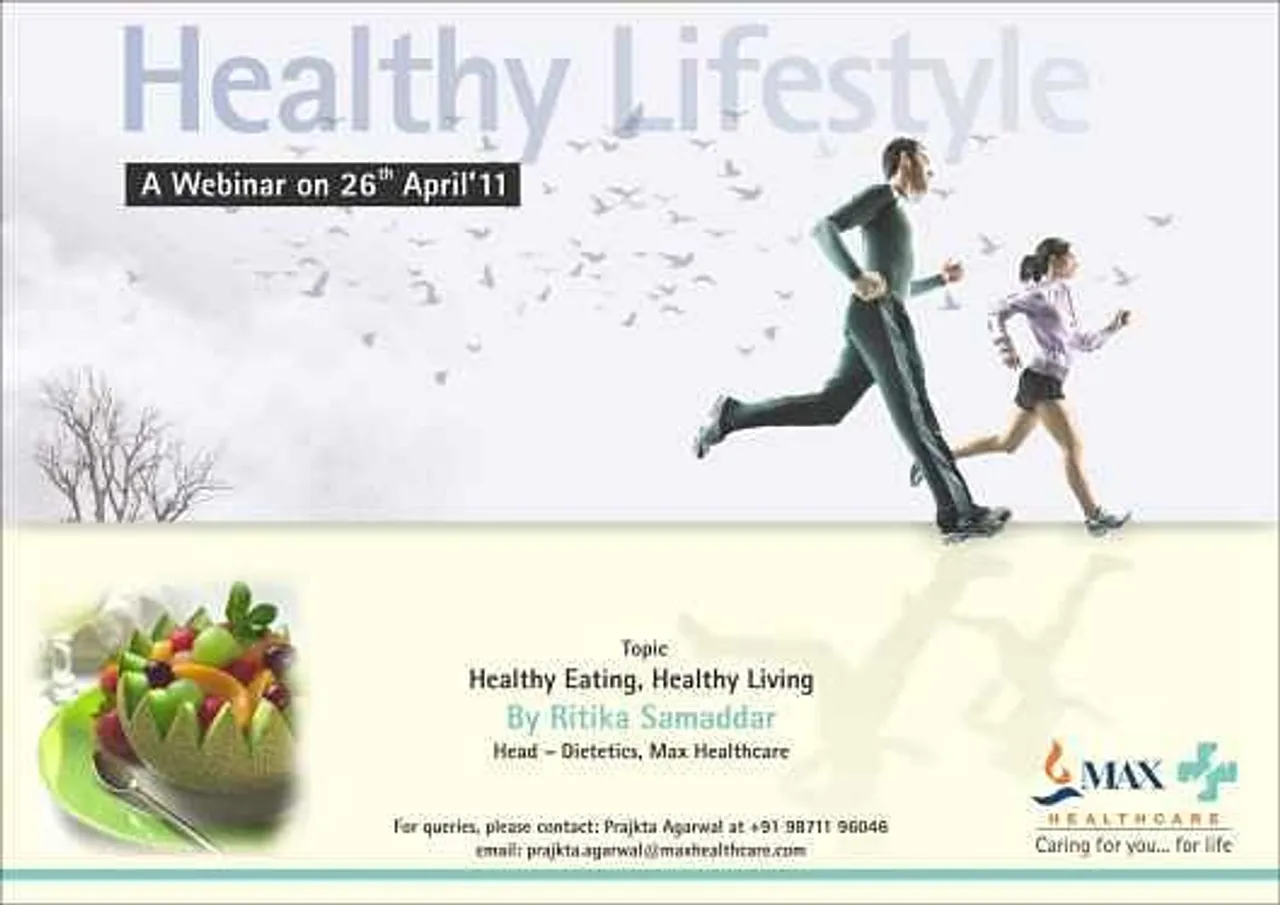 Healthy Lifestyle

A Webinar on 26$^{th}$ April'11

Topic
Healthy Eating, Healthy Living
By Ritika Samaddar
Head – Dietetics, Max Healthcare

For queries, please contact: Prajkta Agarwal at +91 98711 96046
email: prajkta.agarwal@maxhealthcare.com

MAX
HEALTHCARE
Caring for you... for life